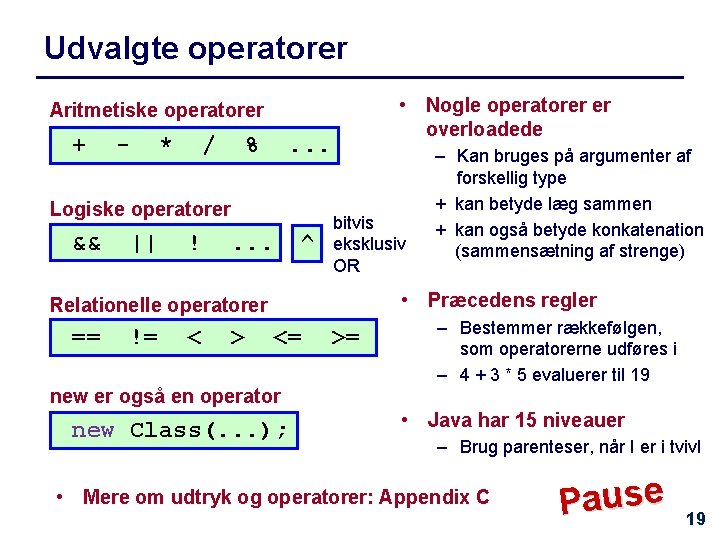 Udvalgte operatorer

Aritmetiske operatorer

+ - * / % ...

Logiske operatorer

&& || ! ...

^

bitvis eksklusiv OR

Relationelle operatorer

== != < > <= >=

new er også en operator

new Class(...);

• Nogle operatorer er overloadede
– Kan bruges på argumenter af forskellig type
+ kan betyde læg sammen
+ kan også betyde konkatenation (sammensætning af strenge)

• Præcedens regler
– Bestemmer rækkefølgen, som operatorerne udføres i
– 4 + 3 * 5 evaluerer til 19

• Java har 15 niveauer
– Brug parenteser, når I er i tvivl

• Mere om udtryk og operatorer: Appendix C

Pause

19